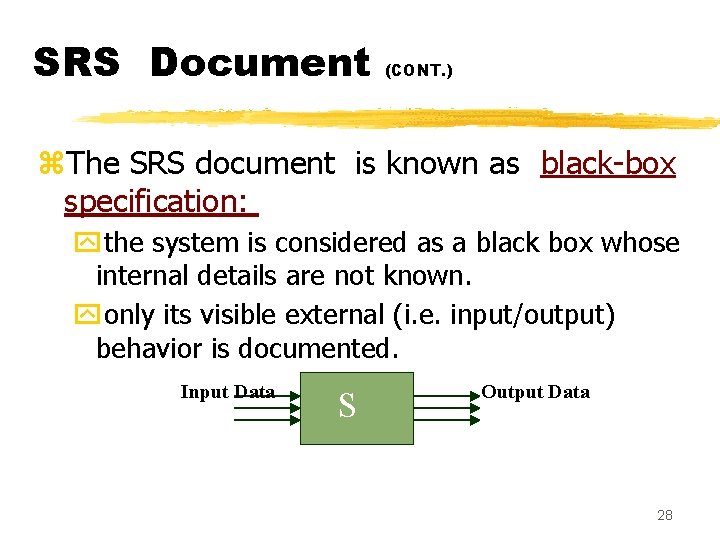 SRS Document (CONT.)

The SRS document is known as black-box specification:

the system is considered as a black box whose internal details are not known.

only its visible external (i.e. input/output) behavior is documented.

Input Data

S

Output Data

28